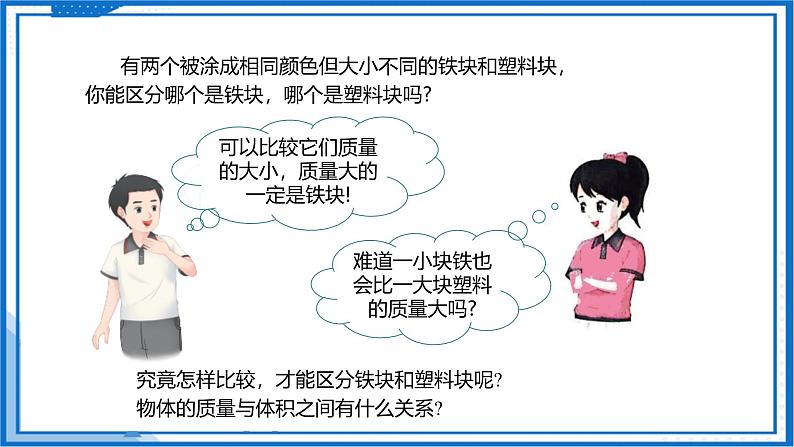 有两个被涂成相同颜色但大小不同的铁块和塑料块，你能区分哪个是铁块，哪个是塑料块吗？

可以比较它们质量的大小，质量大的一定是铁块！

难道一小块铁也会比一大块塑料的质量大吗？

究竟怎样比较，才能区分铁块和塑料块呢？
物体的质量与体积之间有什么关系？